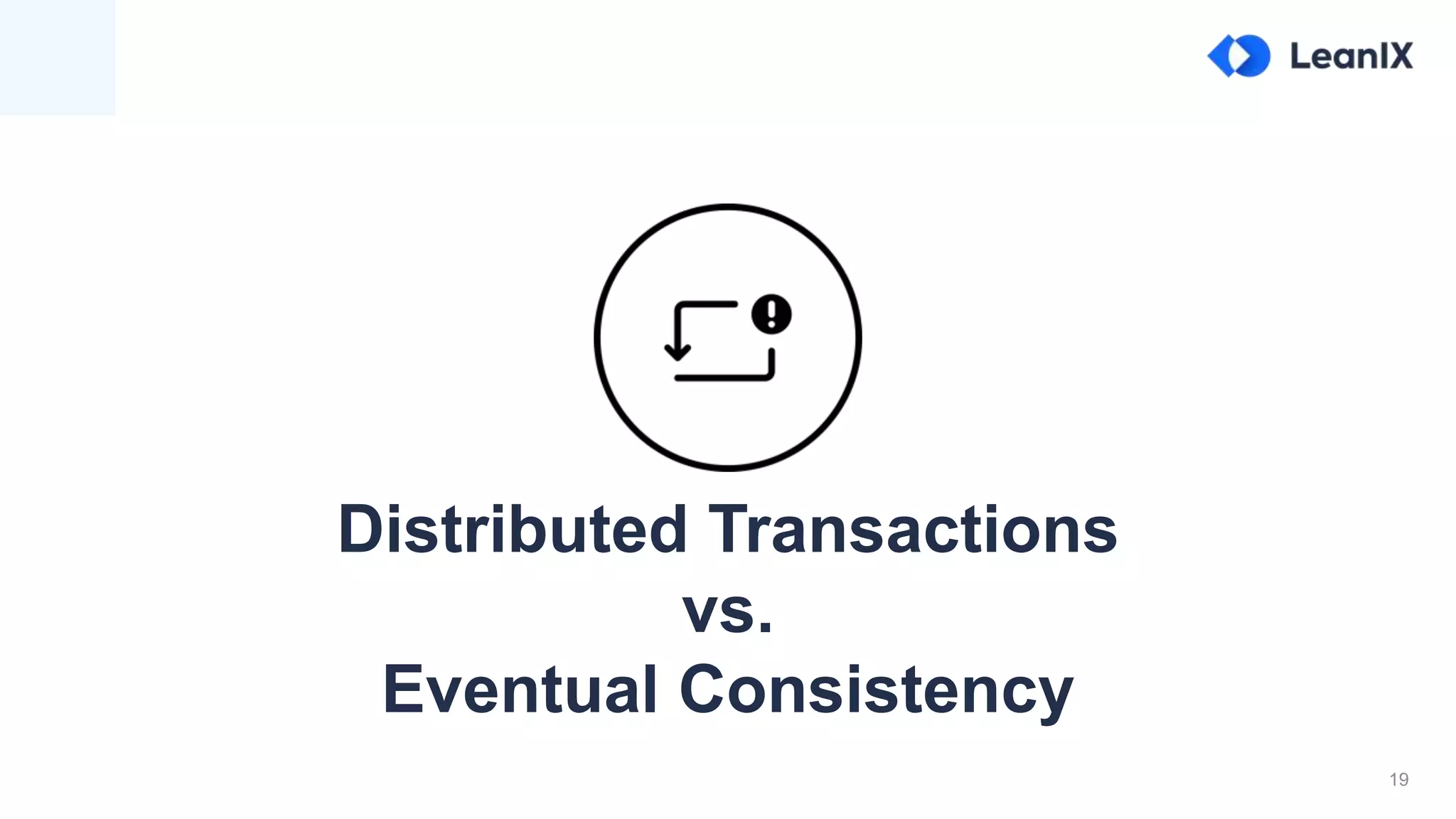 LeanIX

Distributed Transactions
vs.
Eventual Consistency

19